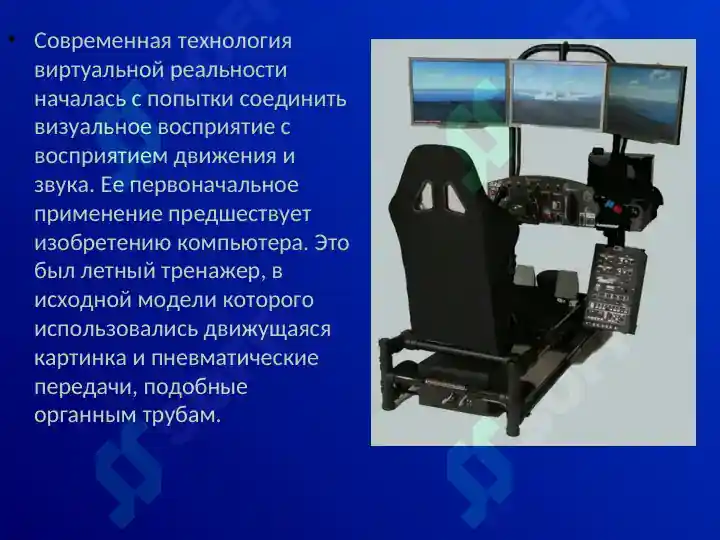 • Современная технология виртуальной реальности началась с попытки соединить визуальное восприятие с восприятием движения и звука. Ее первоначальное применение предшествует изобретению компьютера. Это был летный тренажер, в исходной модели которого использовались движущаяся картинка и пневматические передачи, подобные органным трубам.